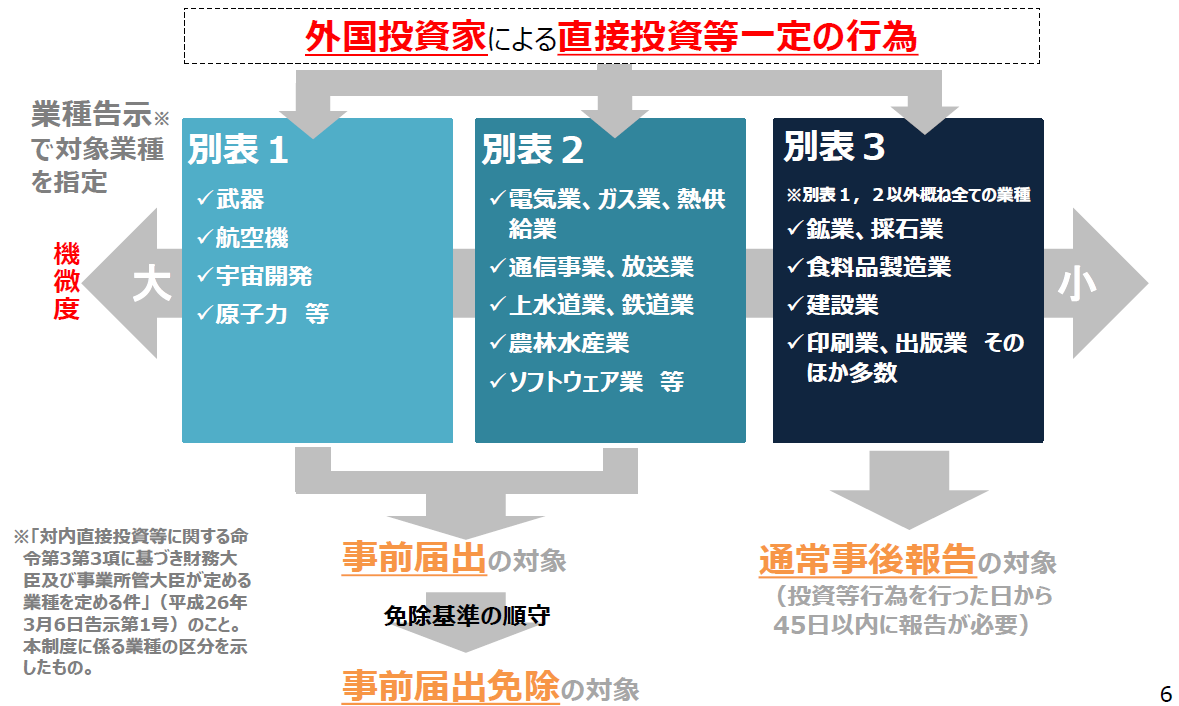 外国投資家による直接投資等一定の行為

業種告示※で対象業種を指定

機微度

大

別表１
✓武器
✓航空機
✓宇宙開発
✓原子力　等

別表２
✓電気業、ガス業、熱供給業
✓通信事業、放送業
✓上水道業、鉄道業
✓農林水産業
✓ソフトウェア業　等

別表３
※別表１，２以外概ね全ての業種
✓鉱業、採石業
✓食料品製造業
✓建設業
✓印刷業、出版業　そのほか多数

小

※「対内直接投資等に関する命令第3第3項に基づき財務大臣及び事業所管大臣が定める業種を定める件」（平成26年3月6日告示第1号）のこと。本制度に係る業種の区分を示したもの。

事前届出の対象

免除基準の順守

事前届出免除の対象

通常事後報告の対象
（投資等行為を行った日から45日以内に報告が必要）

6